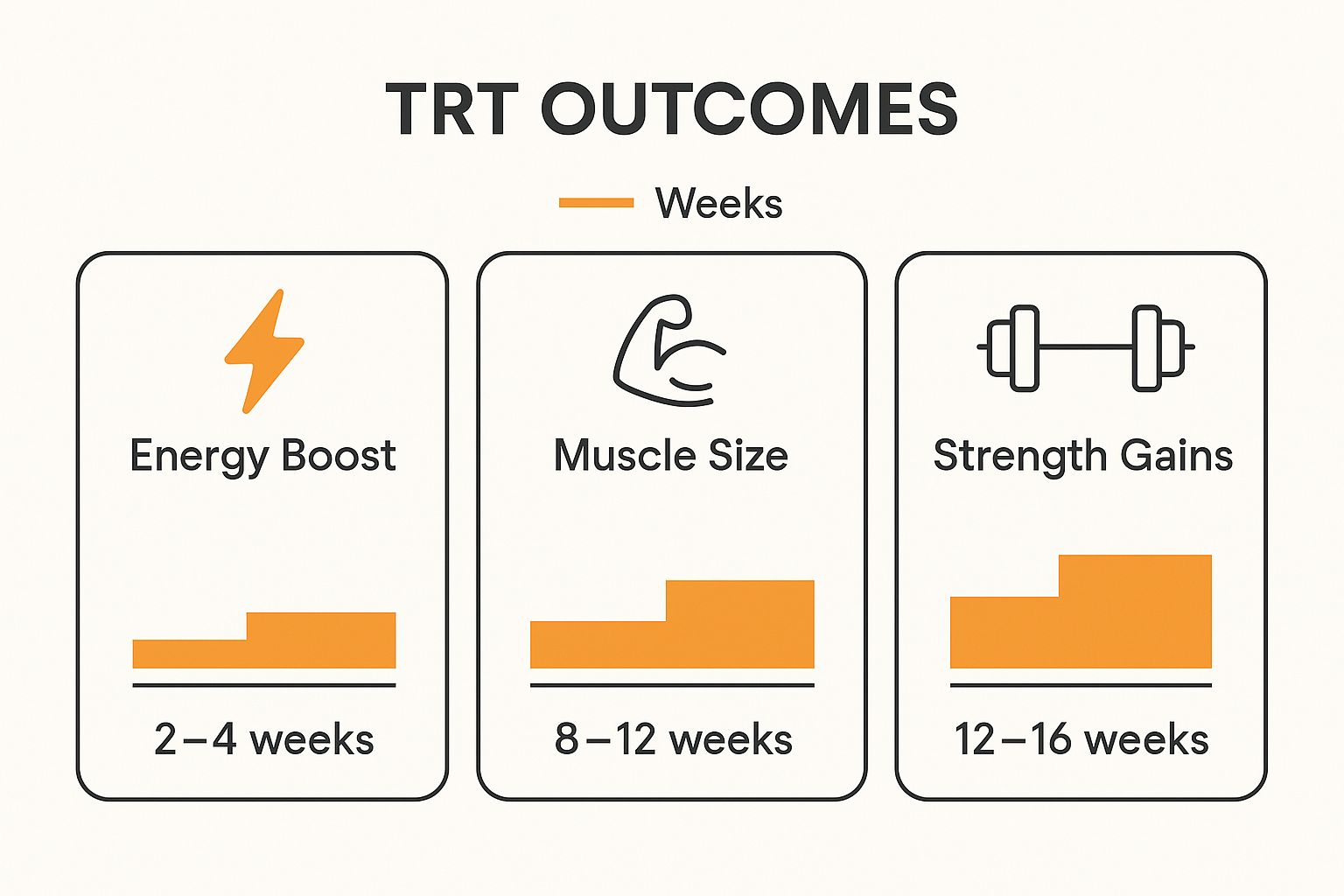 TRT OUTCOMES

Weeks

Energy Boost

2–4 weeks

Muscle Size

8–12 weeks

Strength Gains

12–16 weeks